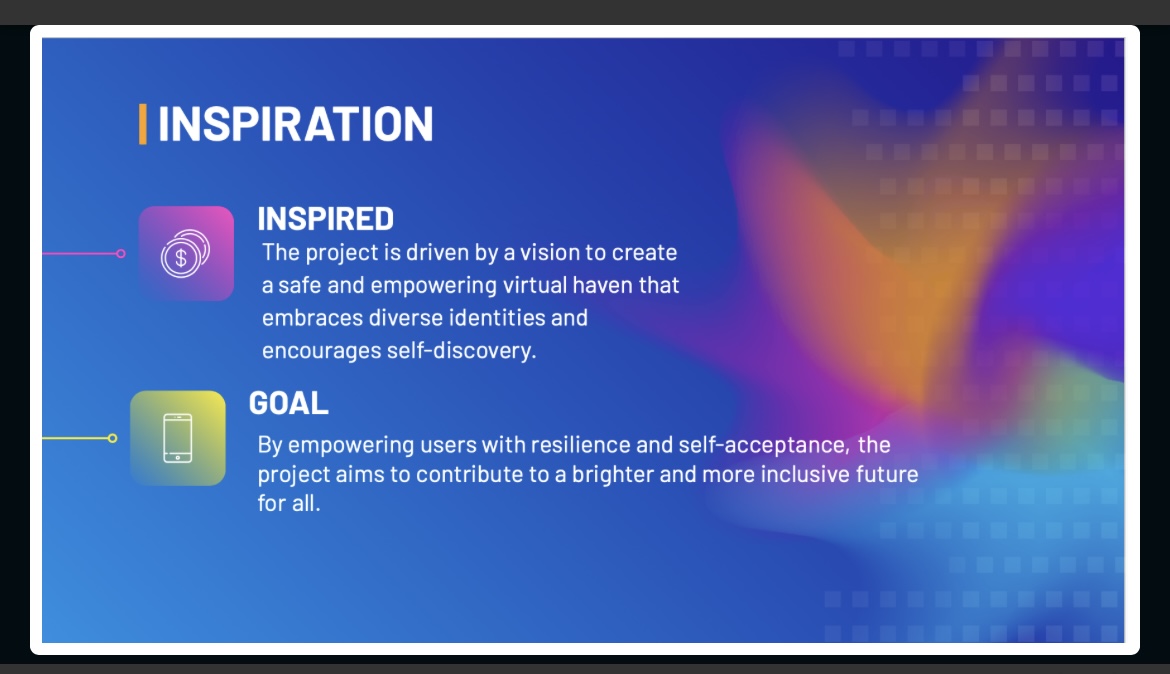 INSPIRATION

INSPIRED

The project is driven by a vision to create a safe and empowering virtual haven that embraces diverse identities and encourages self-discovery.

GOAL

By empowering users with resilience and self-acceptance, the project aims to contribute to a brighter and more inclusive future for all.